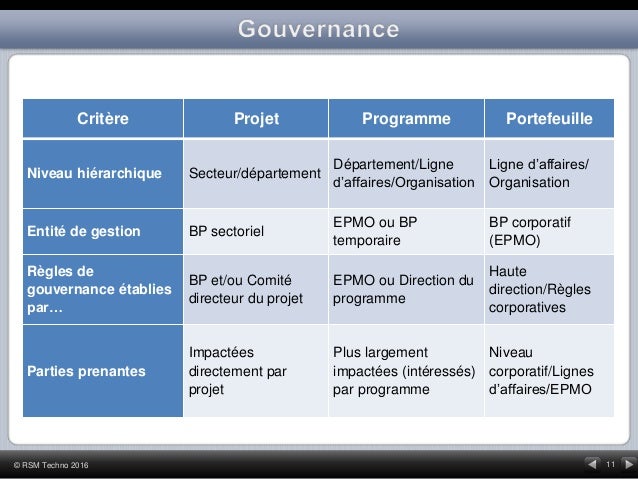 Gouvernance

| Critère | Projet | Programme | Portefeuille |
|---|---|---|---|
| Niveau hiérarchique | Secteur/département | Département/Ligne d'affaires/Organisation | Ligne d'affaires/ Organisation |
| Entité de gestion | BP sectoriel | EPMO ou BP temporaire | BP corporatif (EPMO) |
| Règles de gouvernance établies par… | BP et/ou Comité directeur du projet | EPMO ou Direction du programme | Haute direction/Règles corporatives |
| Parties prenantes | Impactées directement par projet | Plus largement impactées (intéressés) par programme | Niveau corporatif/Lignes d'affaires/EPMO |

© RSM Techno 2016

11